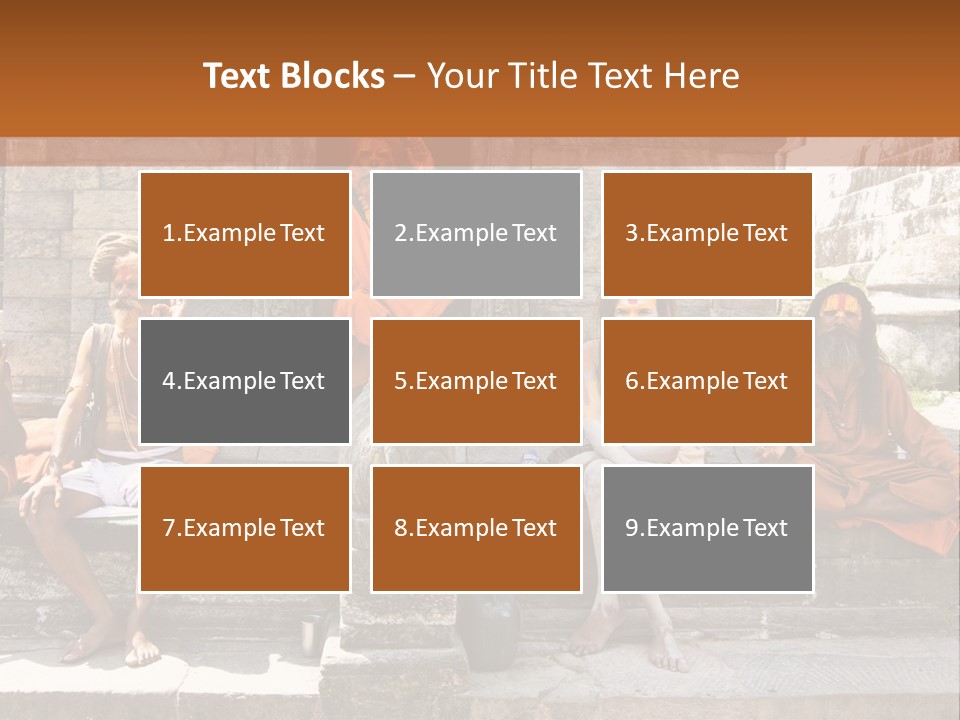 Text Blocks – Your Title Text Here

1.Example Text

2.Example Text

3.Example Text

4.Example Text

5.Example Text

6.Example Text

7.Example Text

8.Example Text

9.Example Text